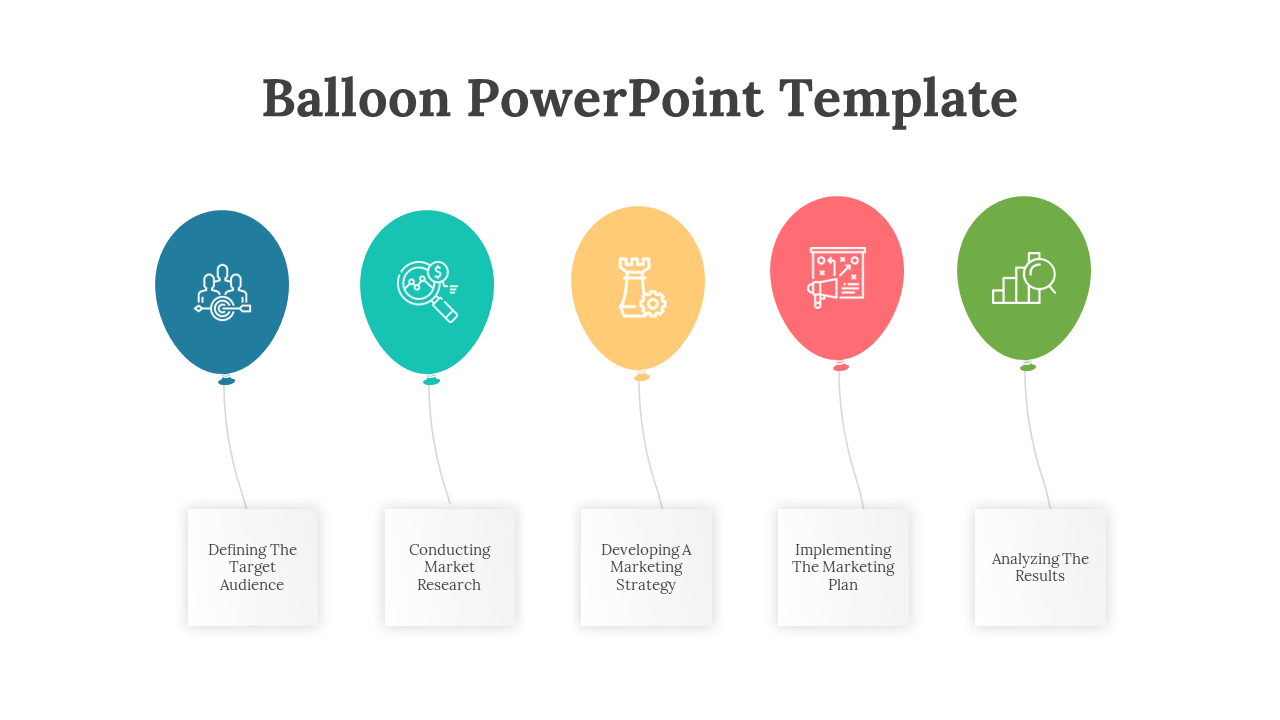 Balloon PowerPoint Template

Defining The Target Audience

Conducting Market Research

Developing A Marketing Strategy

Implementing The Marketing Plan

Analyzing The Results